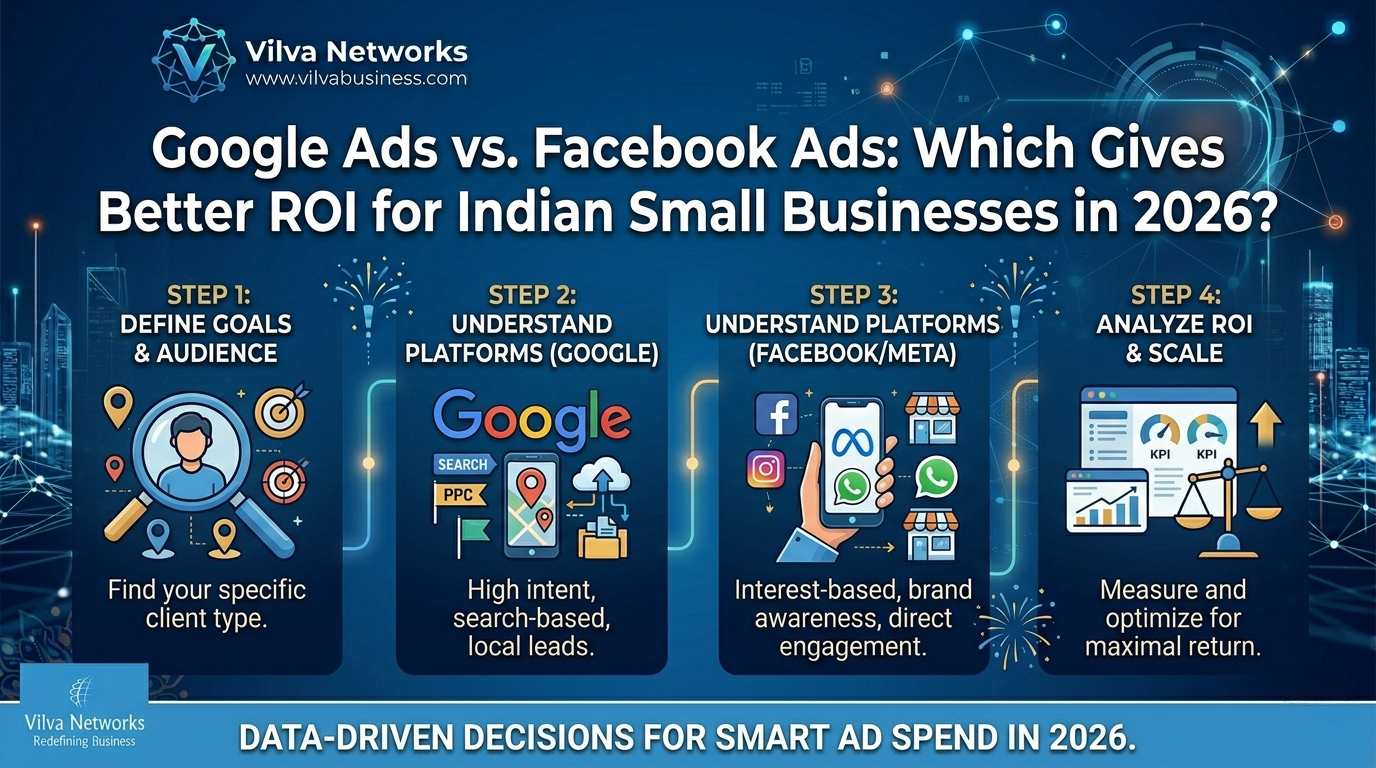 Vilva Networks
www.vilvabusiness.com

Google Ads vs. Facebook Ads: Which Gives Better ROI for Indian Small Businesses in 2026?

STEP 1:
DEFINE GOALS & AUDIENCE

Find your specific client type.

STEP 2:
UNDERSTAND PLATFORMS (GOOGLE)

Google
SEARCH
PPC

High intent, search-based, local leads.

STEP 3:
UNDERSTAND PLATFORMS (FACEBOOK/META)

Interest-based, brand awareness, direct engagement.

STEP 4:
ANALYZE ROI & SCALE

KPI
KPI

Measure and optimize for maximal return.

Vilva Networks
Redefining Business

DATA-DRIVEN DECISIONS FOR SMART AD SPEND IN 2026.